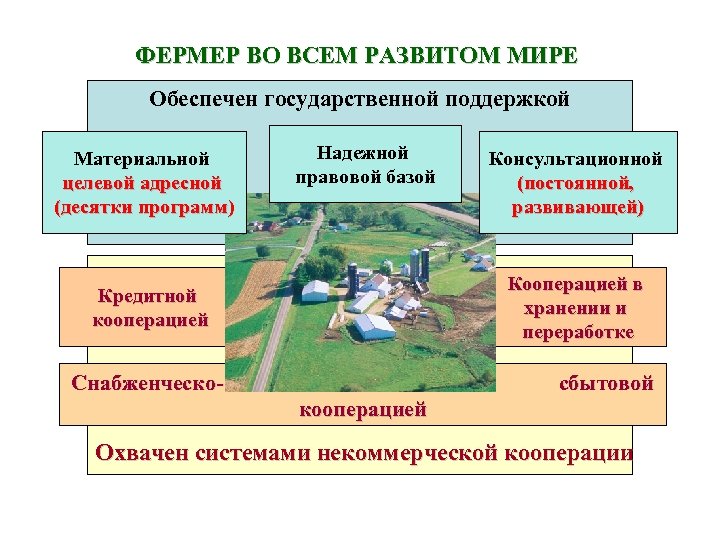 ФЕРМЕР ВО ВСЕМ РАЗВИТОМ МИРЕ

Обеспечен государственной поддержкой

Материальной целевой адресной (десятки программ)

Надежной правовой базой

Консультационной (постоянной, развивающей)

Кредитной кооперацией

Кооперацией в хранении и переработке

Снабженческо- сбытовой кооперацией

Охвачен системами некоммерческой кооперации